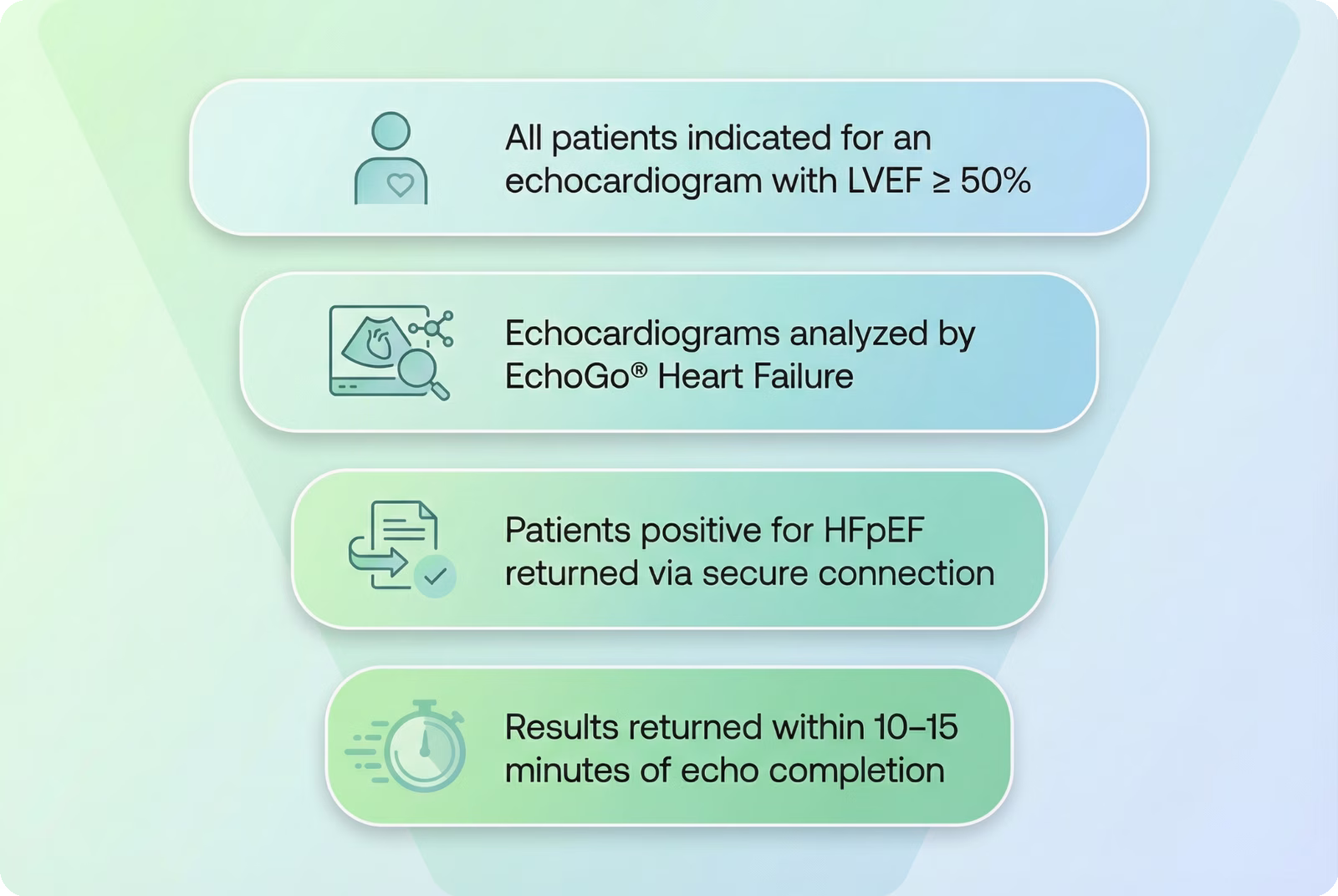 All patients indicated for an echocardiogram with LVEF ≥ 50%

Echocardiograms analyzed by EchoGo® Heart Failure

Patients positive for HFpEF returned via secure connection

Results returned within 10–15 minutes of echo completion